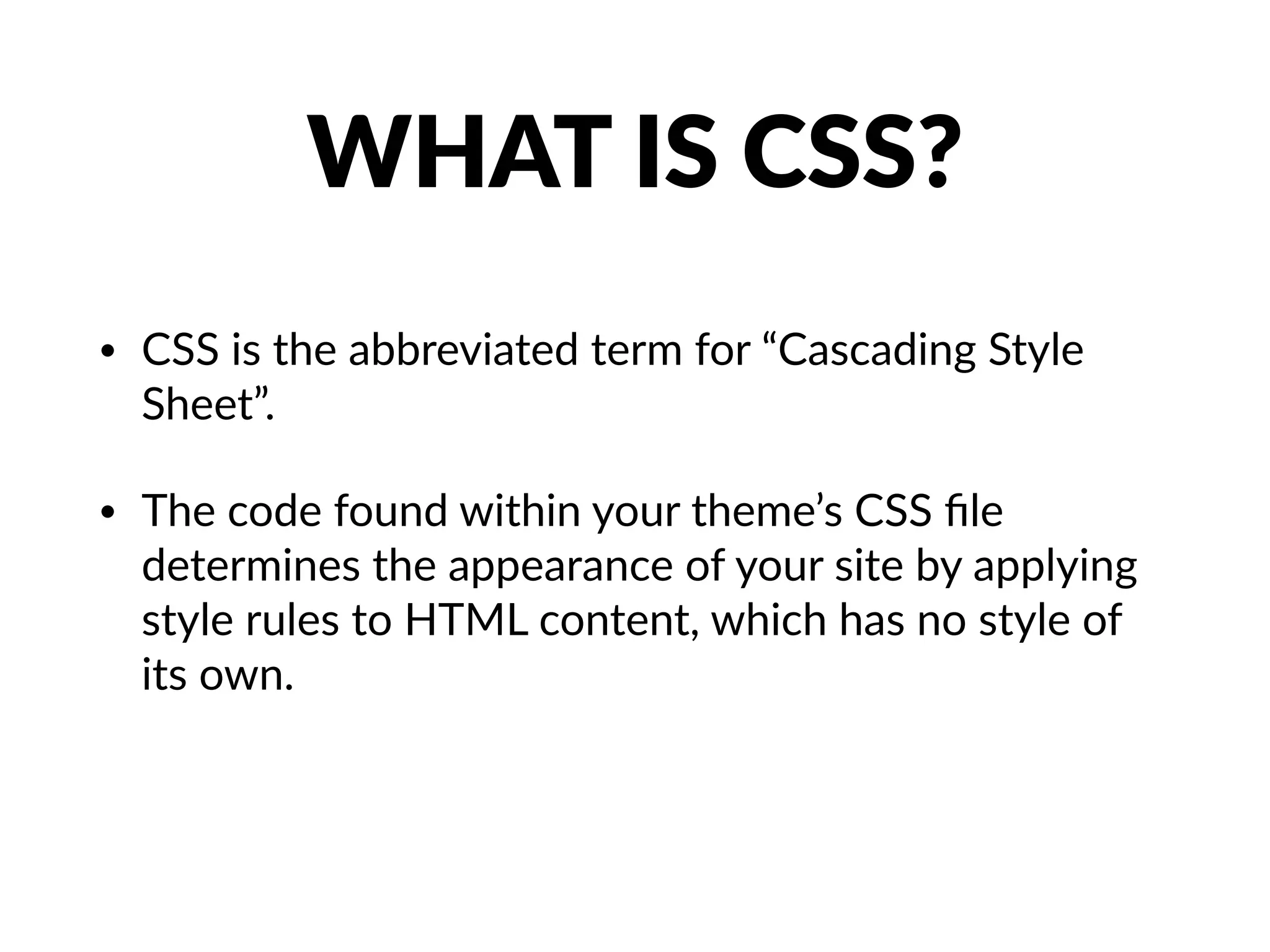 WHAT IS CSS?

• CSS is the abbreviated term for “Cascading Style Sheet”.

• The code found within your theme’s CSS file determines the appearance of your site by applying style rules to HTML content, which has no style of its own.